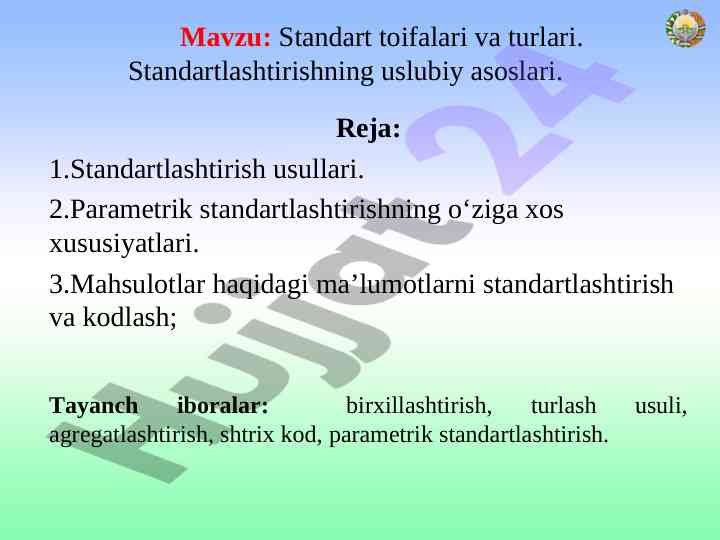 Mavzu: Standart toifalari va turlari. Standartlashtirishning uslubiy asoslari.

Reja:

1.Standartlashtirish usullari.

2.Parametrik standartlashtirishning o‘ziga xos xususiyatlari.

3.Mahsulotlar haqidagi ma’lumotlarni standartlashtirish va kodlash;

Tayanch iboralar: birxillashtirish, turlash usuli, agregatlashtirish, shtrix kod, parametrik standartlashtirish.

Hujjat 24